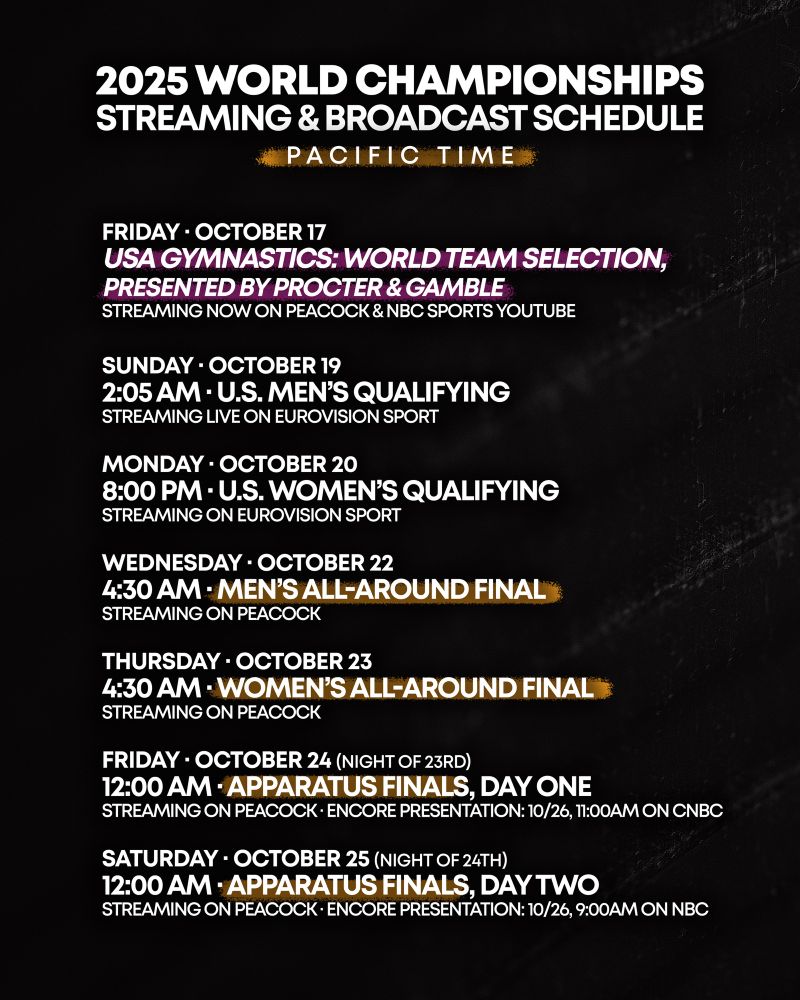 2025 WORLD CHAMPIONSHIPS
STREAMING & BROADCAST SCHEDULE
PACIFIC TIME

FRIDAY · OCTOBER 17
USA GYMNASTICS: WORLD TEAM SELECTION, PRESENTED BY PROCTER & GAMBLE
STREAMING NOW ON PEACOCK & NBC SPORTS YOUTUBE

SUNDAY · OCTOBER 19
2:05 AM · U.S. MEN'S QUALIFYING
STREAMING LIVE ON EUROVISION SPORT

MONDAY · OCTOBER 20
8:00 PM · U.S. WOMEN'S QUALIFYING
STREAMING ON EUROVISION SPORT

WEDNESDAY · OCTOBER 22
4:30 AM · MEN'S ALL-AROUND FINAL
STREAMING ON PEACOCK

THURSDAY · OCTOBER 23
4:30 AM · WOMEN'S ALL-AROUND FINAL
STREAMING ON PEACOCK

FRIDAY · OCTOBER 24 (NIGHT OF 23RD)
12:00 AM · APPARATUS FINALS, DAY ONE
STREAMING ON PEACOCK · ENCORE PRESENTATION: 10/26, 11:00AM ON CNBC

SATURDAY · OCTOBER 25 (NIGHT OF 24TH)
12:00 AM · APPARATUS FINALS, DAY TWO
STREAMING ON PEACOCK · ENCORE PRESENTATION: 10/26, 9:00AM ON NBC